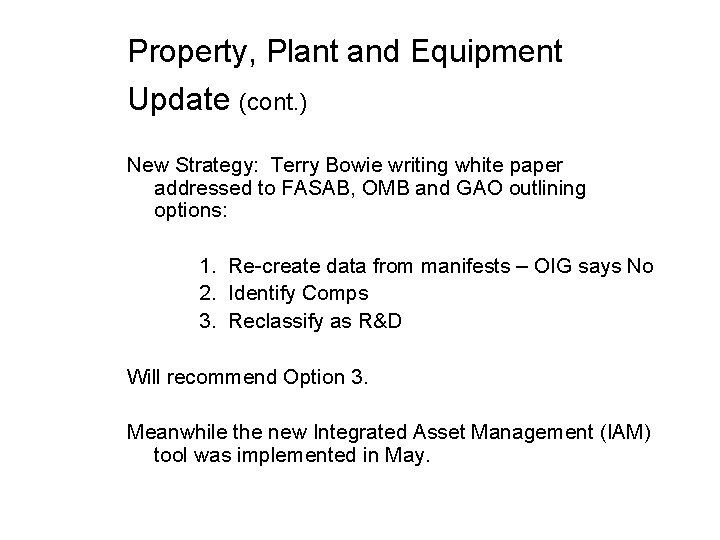 Property, Plant and Equipment Update (cont.)

New Strategy: Terry Bowie writing white paper addressed to FASAB, OMB and GAO outlining options:

1. Re-create data from manifests – OIG says No
2. Identify Comps
3. Reclassify as R&D

Will recommend Option 3.

Meanwhile the new Integrated Asset Management (IAM) tool was implemented in May.